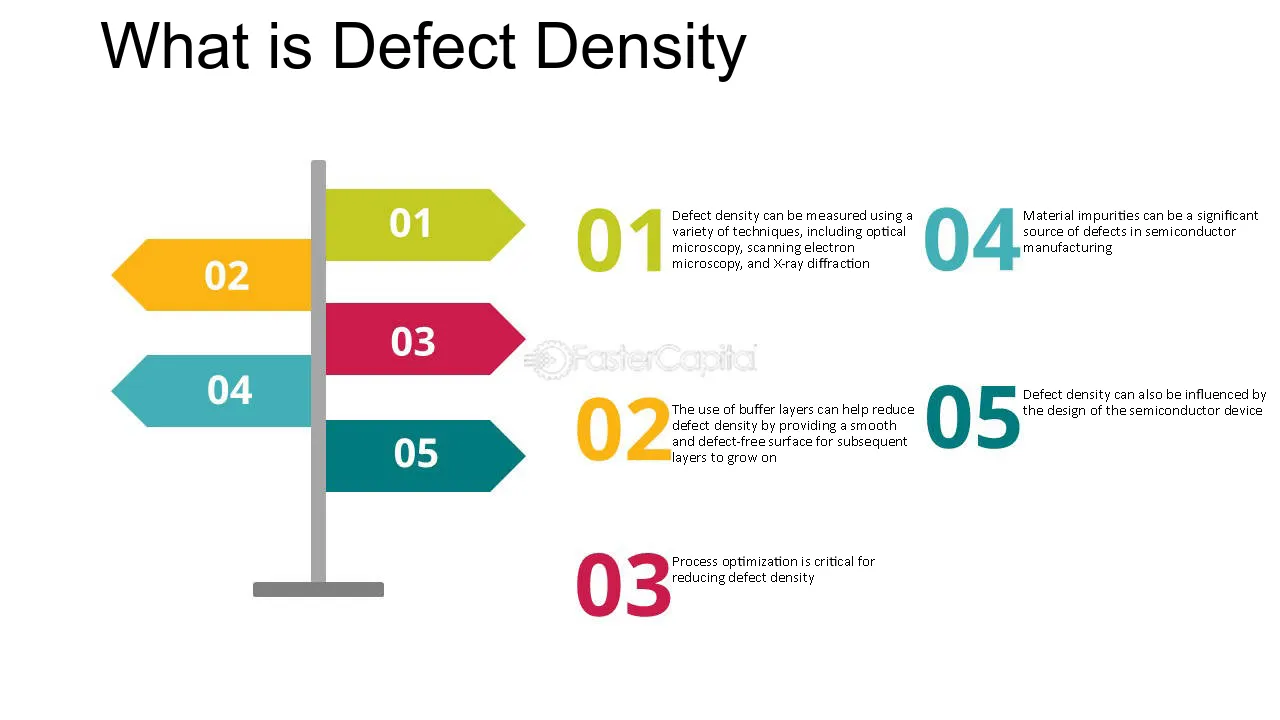 What is Defect Density

01

02

03

04

05

FasterCapital

01 Defect density can be measured using a variety of techniques, including optical microscopy, scanning electron microscopy, and X-ray diffraction

02 The use of buffer layers can help reduce defect density by providing a smooth and defect-free surface for subsequent layers to grow on

03 Process optimization is critical for reducing defect density

04 Material impurities can be a significant source of defects in semiconductor manufacturing

05 Defect density can also be influenced by the design of the semiconductor device